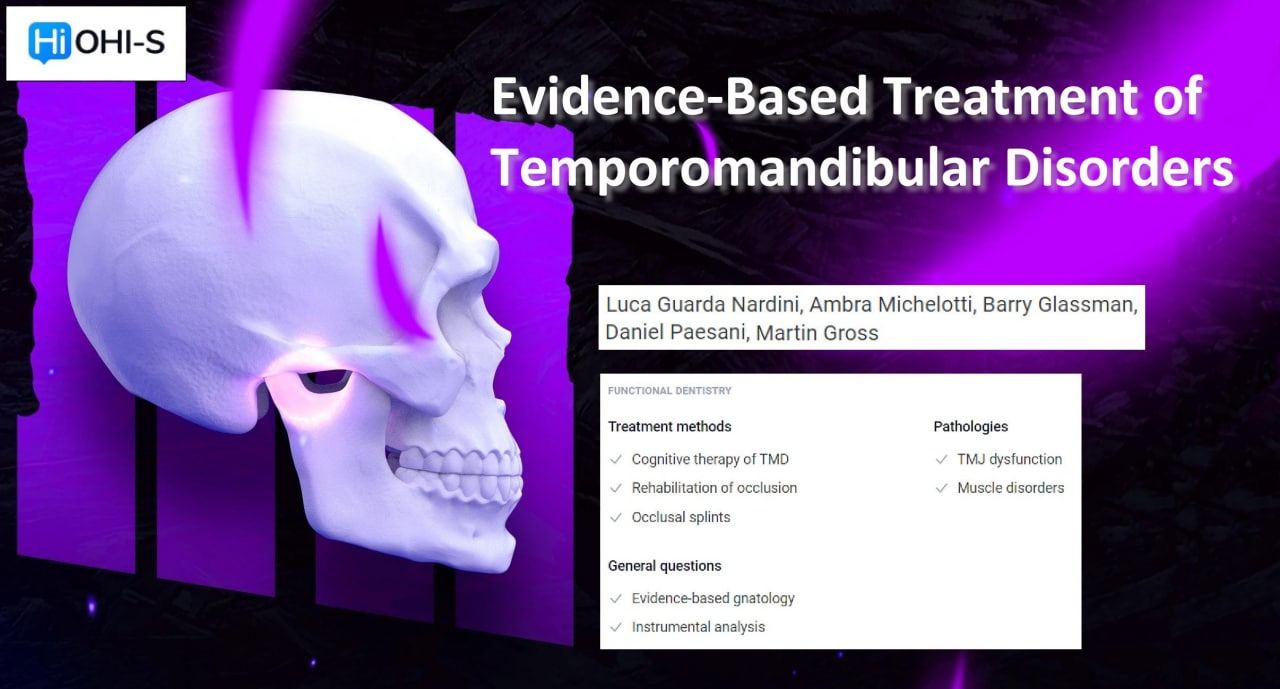 Hi OHI-S

Evidence-Based Treatment of Temporomandibular Disorders

Luca Guarda Nardini, Ambra Michelotti, Barry Glassman, Daniel Paesani, Martin Gross

FUNCTIONAL DENTISTRY

Treatment methods
✓ Cognitive therapy of TMD
✓ Rehabilitation of occlusion
✓ Occlusal splints

General questions
✓ Evidence-based gnatology
✓ Instrumental analysis

Pathologies
✓ TMJ dysfunction
✓ Muscle disorders